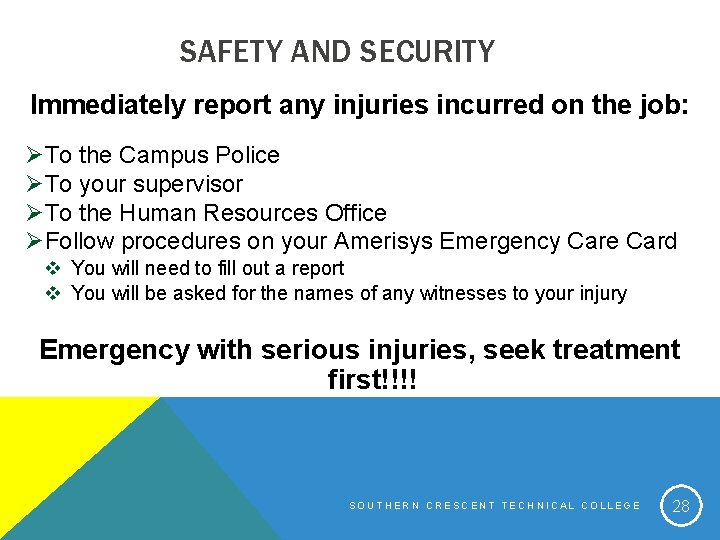 SAFETY AND SECURITY

Immediately report any injuries incurred on the job:

➢To the Campus Police
➢To your supervisor
➢To the Human Resources Office
➢Follow procedures on your Amerisys Emergency Care Card
❖ You will need to fill out a report
❖ You will be asked for the names of any witnesses to your injury

Emergency with serious injuries, seek treatment first!!!!

SOUTHERN CRESCENT TECHNICAL COLLEGE

28